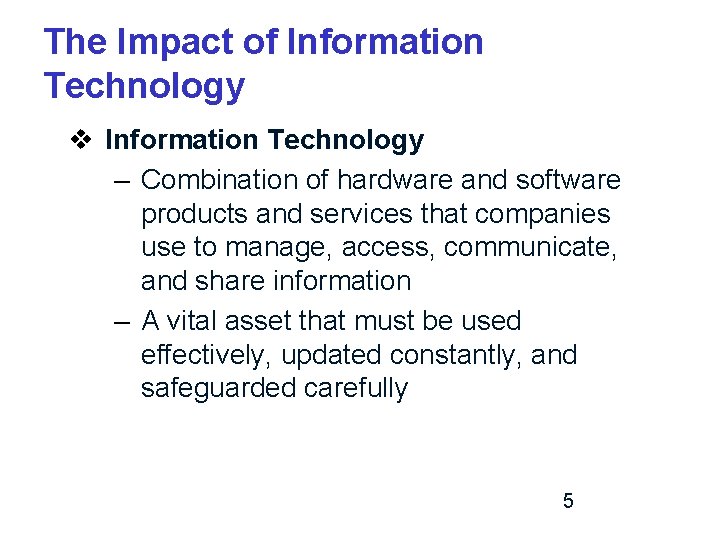 The Impact of Information Technology

❖ Information Technology

– Combination of hardware and software products and services that companies use to manage, access, communicate, and share information

– A vital asset that must be used effectively, updated constantly, and safeguarded carefully

5